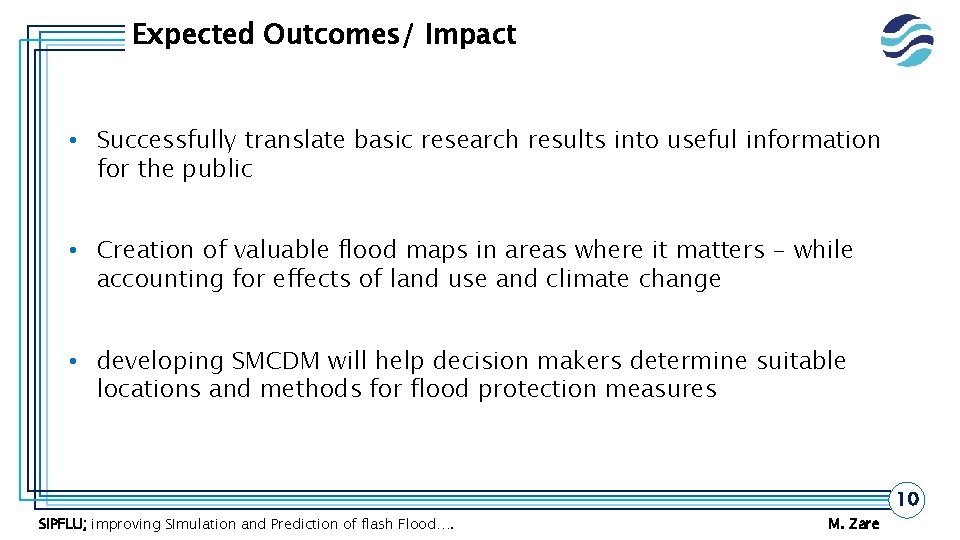 Expected Outcomes/ Impact

• Successfully translate basic research results into useful information for the public

• Creation of valuable flood maps in areas where it matters – while accounting for effects of land use and climate change

• developing SMCDM will help decision makers determine suitable locations and methods for flood protection measures

10

SIPFLU; improving SImulation and Prediction of flash Flood….

M. Zare